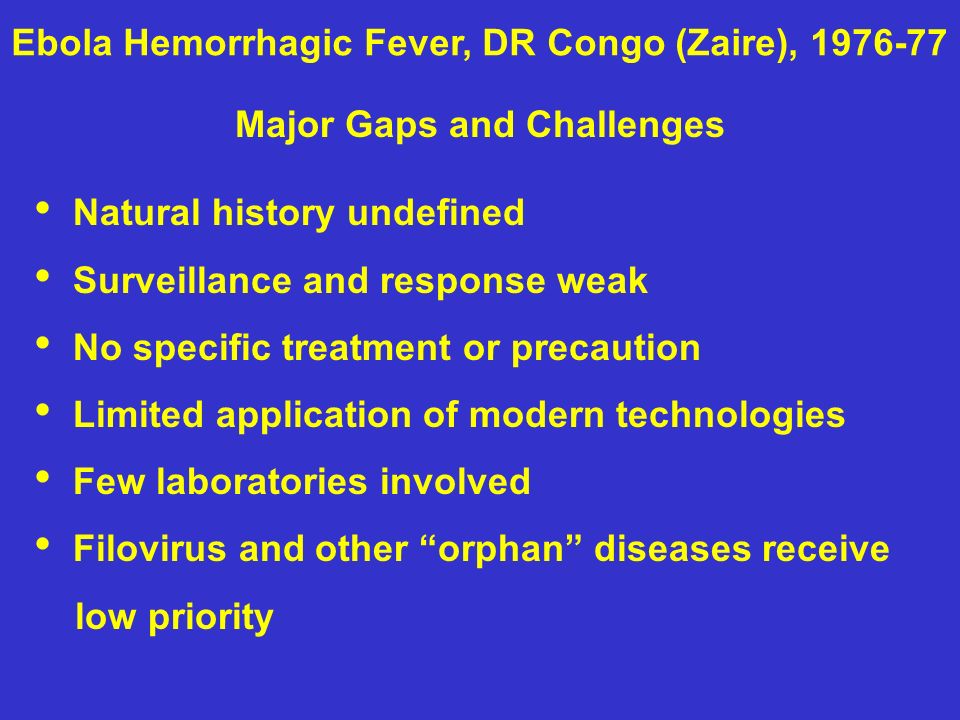 Ebola Hemorrhagic Fever, DR Congo (Zaire), 1976-77

Major Gaps and Challenges

• Natural history undefined
• Surveillance and response weak
• No specific treatment or precaution
• Limited application of modern technologies
• Few laboratories involved
• Filovirus and other “orphan” diseases receive low priority